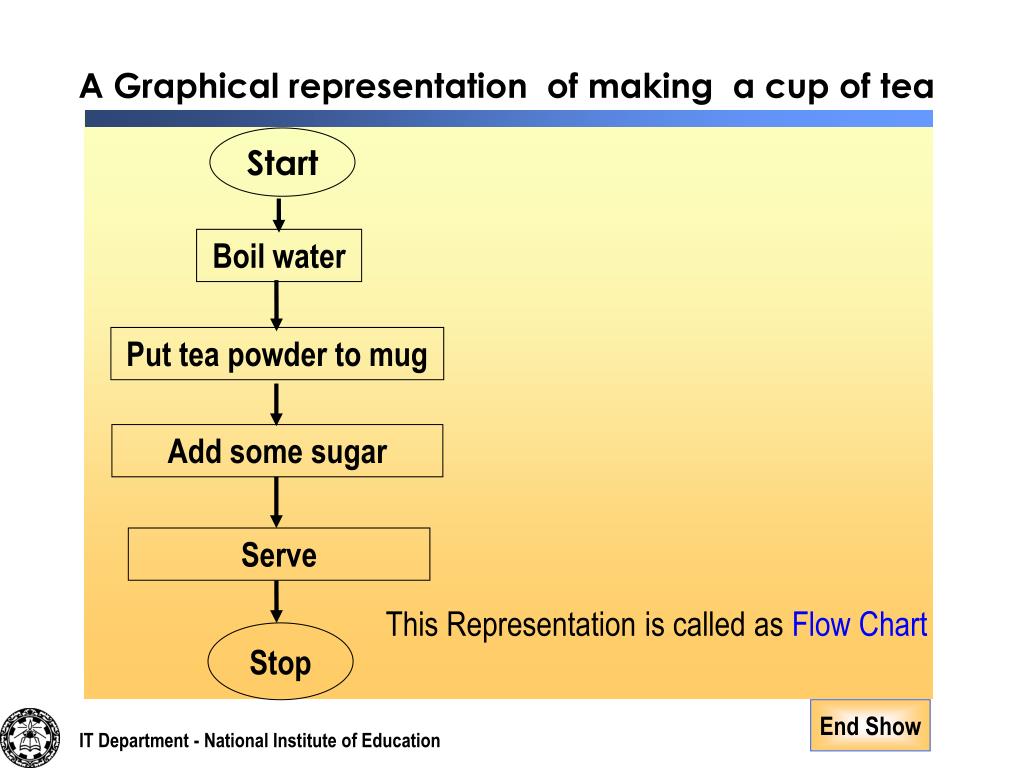 A Graphical representation of making a cup of tea

Start

Boil water

Put tea powder to mug

Add some sugar

Serve

Stop

This Representation is called as Flow Chart

IT Department - National Institute of Education

End Show